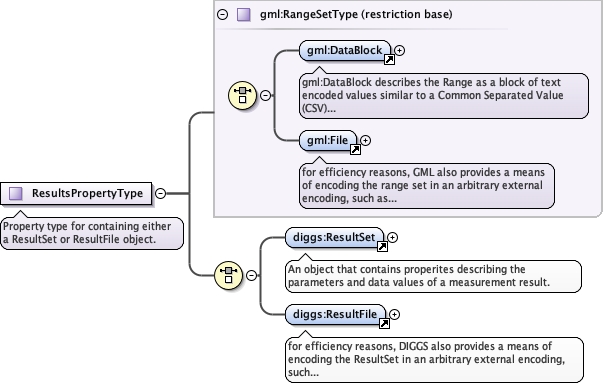 gml:RangeSetType (restriction base)

gml:DataBlock

gml:DataBlock describes the Range as a block of text encoded values similar to a Common Separated Value (CSV)...

gml:File

for efficiency reasons, GML also provides a means of encoding the range set in an arbitrary external encoding, such as...

ResultsPropertyType

Property type for containing either a ResultSet or ResultFile object.

diggs:ResultSet

An object that contains properites describing the parameters and data values of a measurement result.

diggs:ResultFile

for efficiency reasons, DIGGS also provides a means of encoding the ResultSet in an arbitrary external encoding, such...